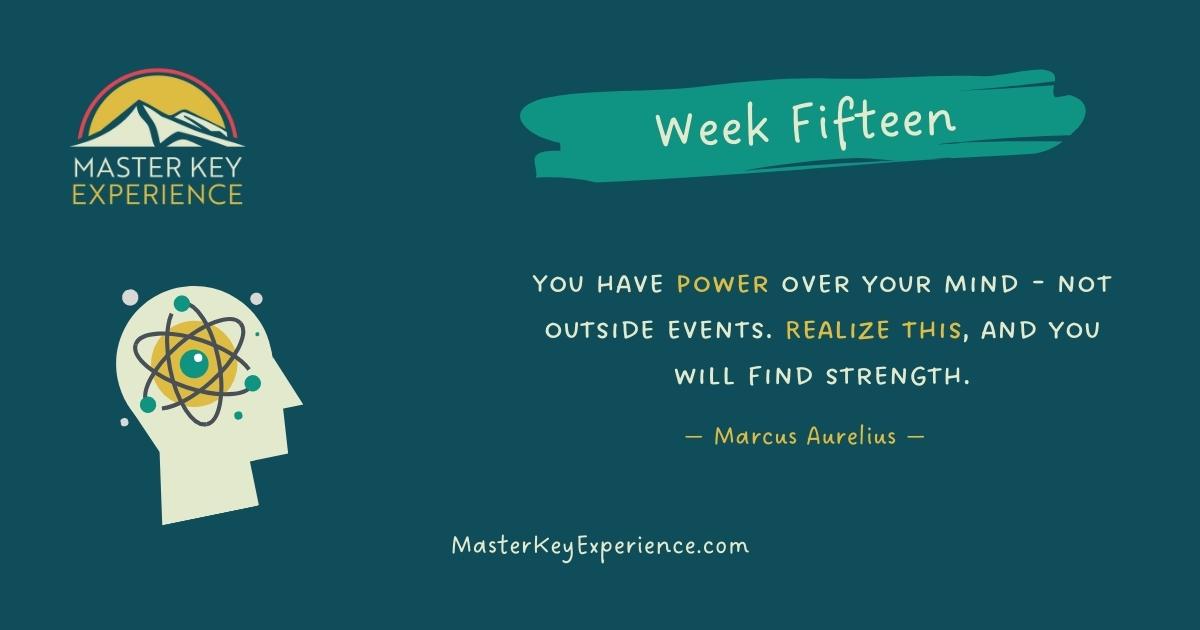 MASTER KEY EXPERIENCE

Week Fifteen

YOU HAVE POWER OVER YOUR MIND - NOT OUTSIDE EVENTS. REALIZE THIS, AND YOU WILL FIND STRENGTH.

— Marcus Aurelius —

MasterKeyExperience.com